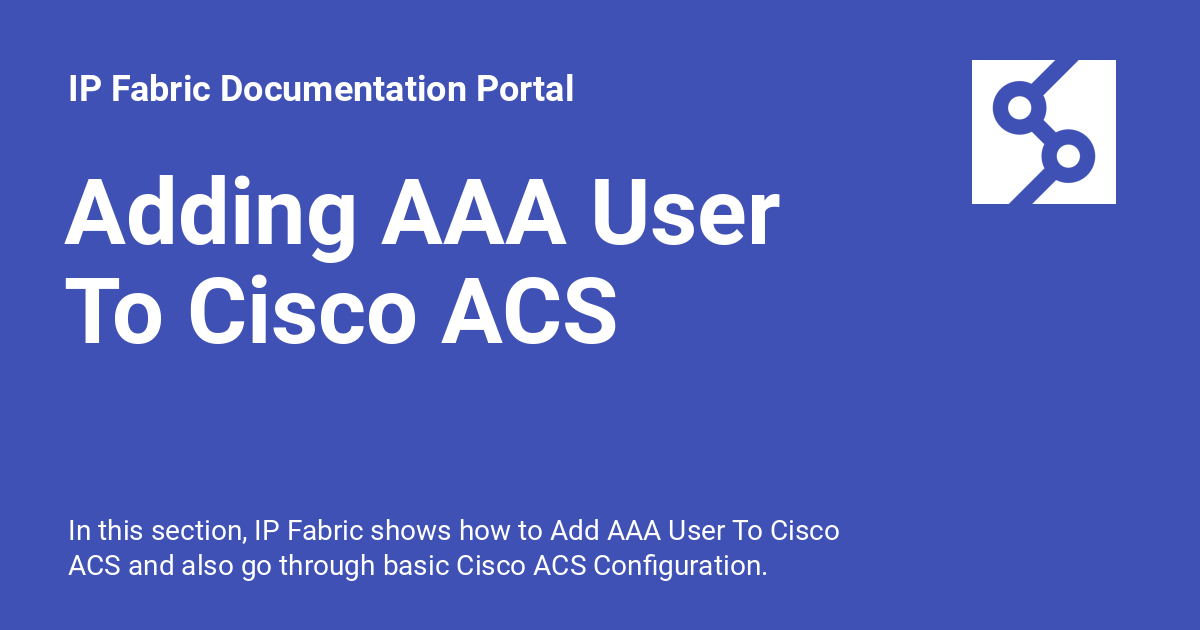 IP Fabric Documentation Portal

Adding AAA User To Cisco ACS

In this section, IP Fabric shows how to Add AAA User To Cisco ACS and also go through basic Cisco ACS Configuration.